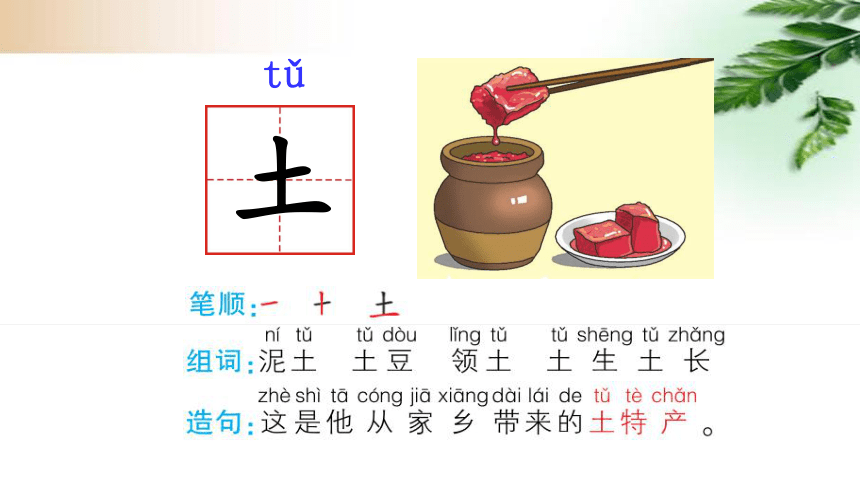 tǔ

土

笔顺：一 十 土

ní tǔ　tǔ dòu　lǐng tǔ　tǔ shēng tǔ zhǎng
组词：泥土　土豆　领土　土生土长

zhè shì tā cóng jiā xiāng dài lái de tǔ tè chǎn
造句：这是他从家乡带来的土特产。